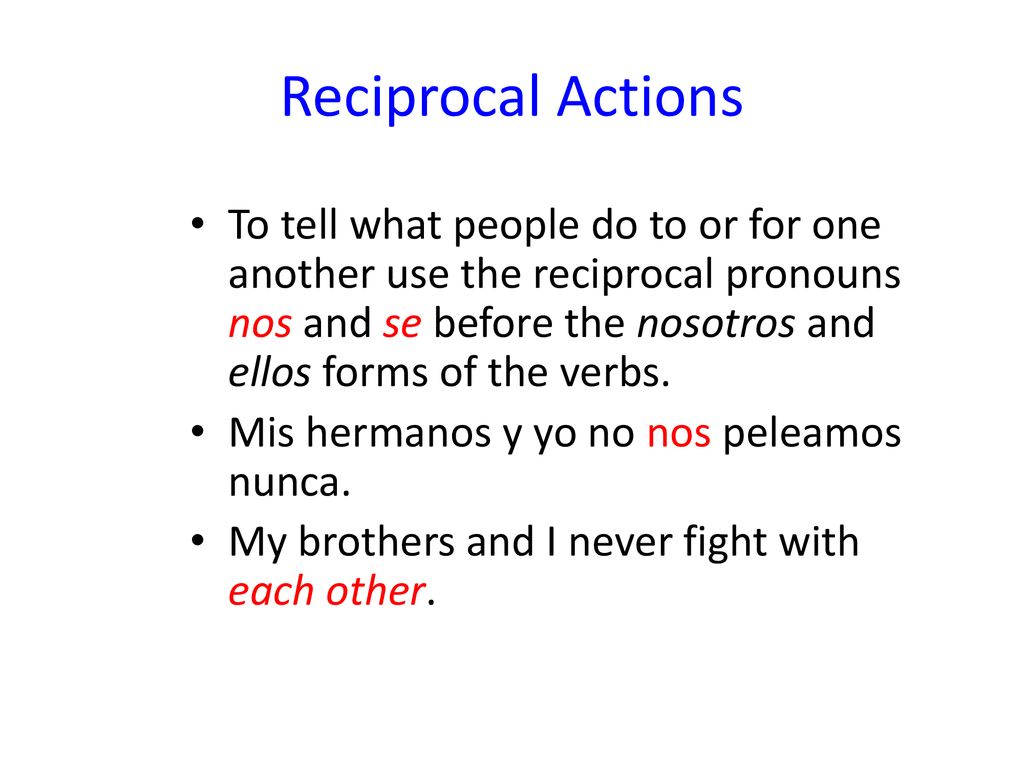 Reciprocal Actions

• To tell what people do to or for one another use the reciprocal pronouns nos and se before the nosotros and ellos forms of the verbs.
• Mis hermanos y yo no nos peleamos nunca.
• My brothers and I never fight with each other.